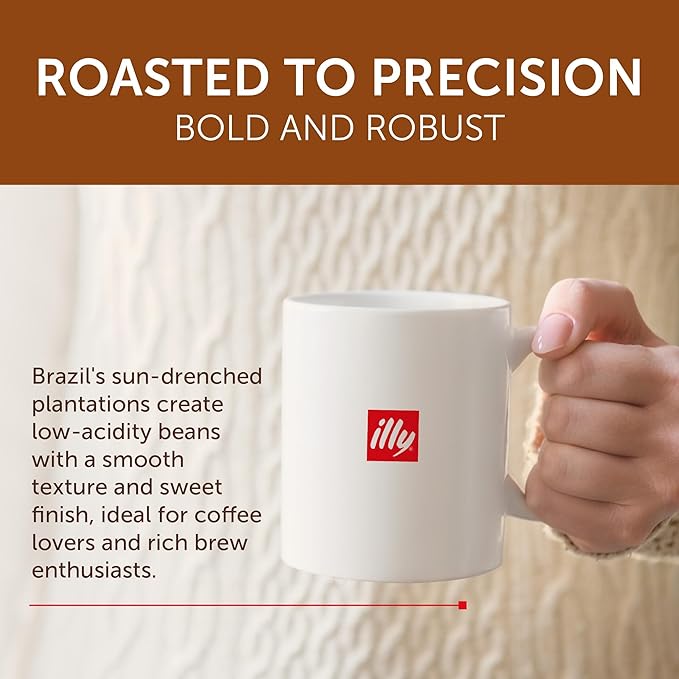 ROASTED TO PRECISION
BOLD AND ROBUST

Brazil's sun-drenched plantations create low-acidity beans with a smooth texture and sweet finish, ideal for coffee lovers and rich brew enthusiasts.

illy